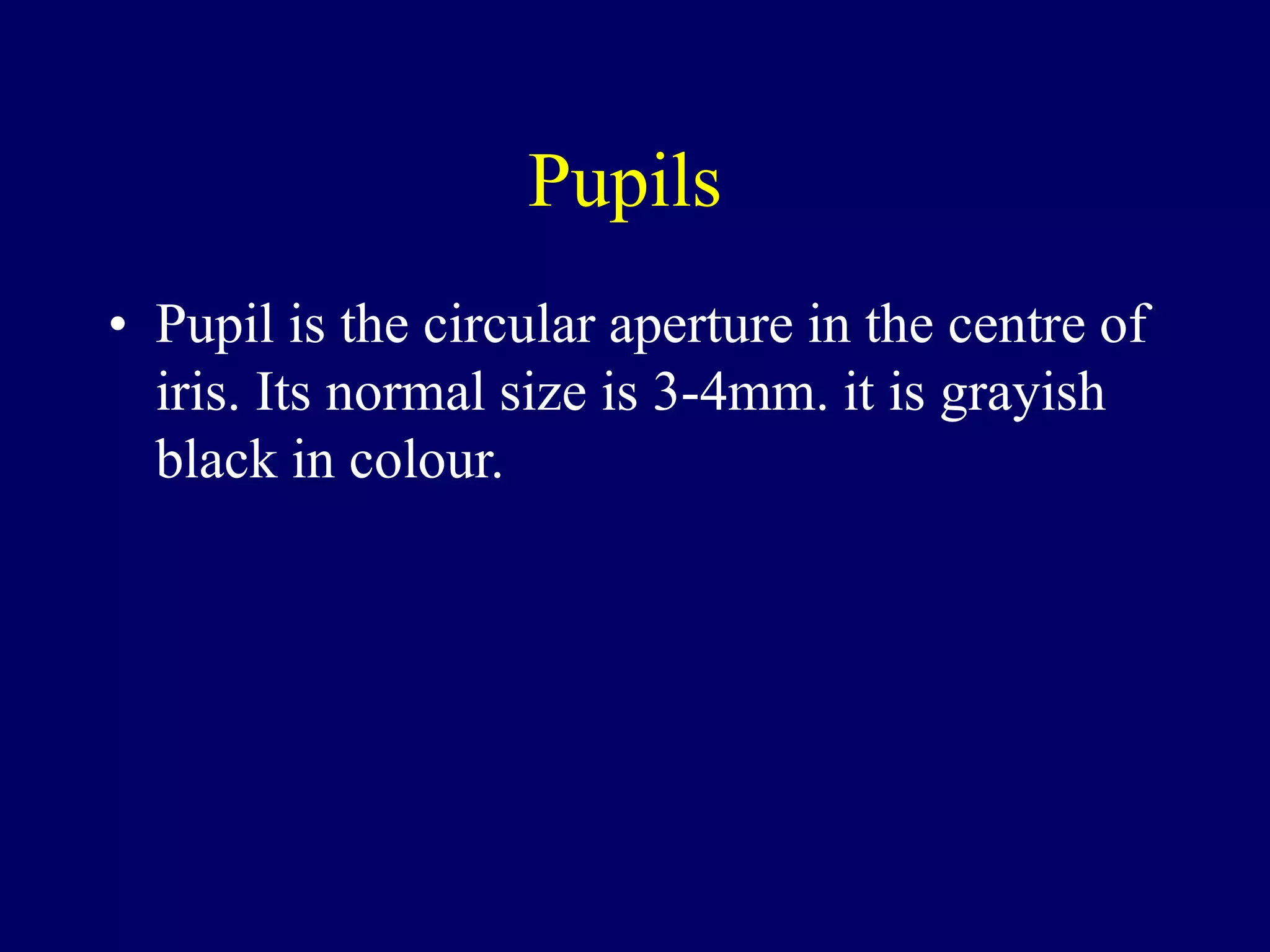 Pupils

• Pupil is the circular aperture in the centre of iris. Its normal size is 3-4mm. it is grayish black in colour.